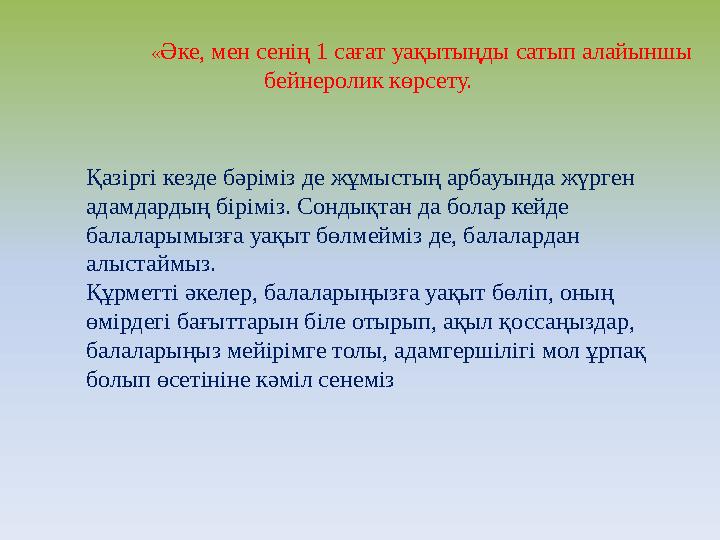 «Әке, мен сенің 1 сағат уақытыңды сатып алайыншы бейнеролик көрсету.

Қазіргі кезде бәріміз де жұмыстың арбауында жүрген адамдардың біріміз. Сондықтан да болар кейде балаларымызға уақыт бөлмейміз де, балалардан алыстаймыз.
Құрметті әкелер, балаларыңызға уақыт бөліп, оның өмірдегі бағыттарын біле отырып, ақыл қоссаңыздар, балаларыңыз мейірімге толы, адамгершілігі мол ұрпақ болып өсетініне кәміл сенеміз